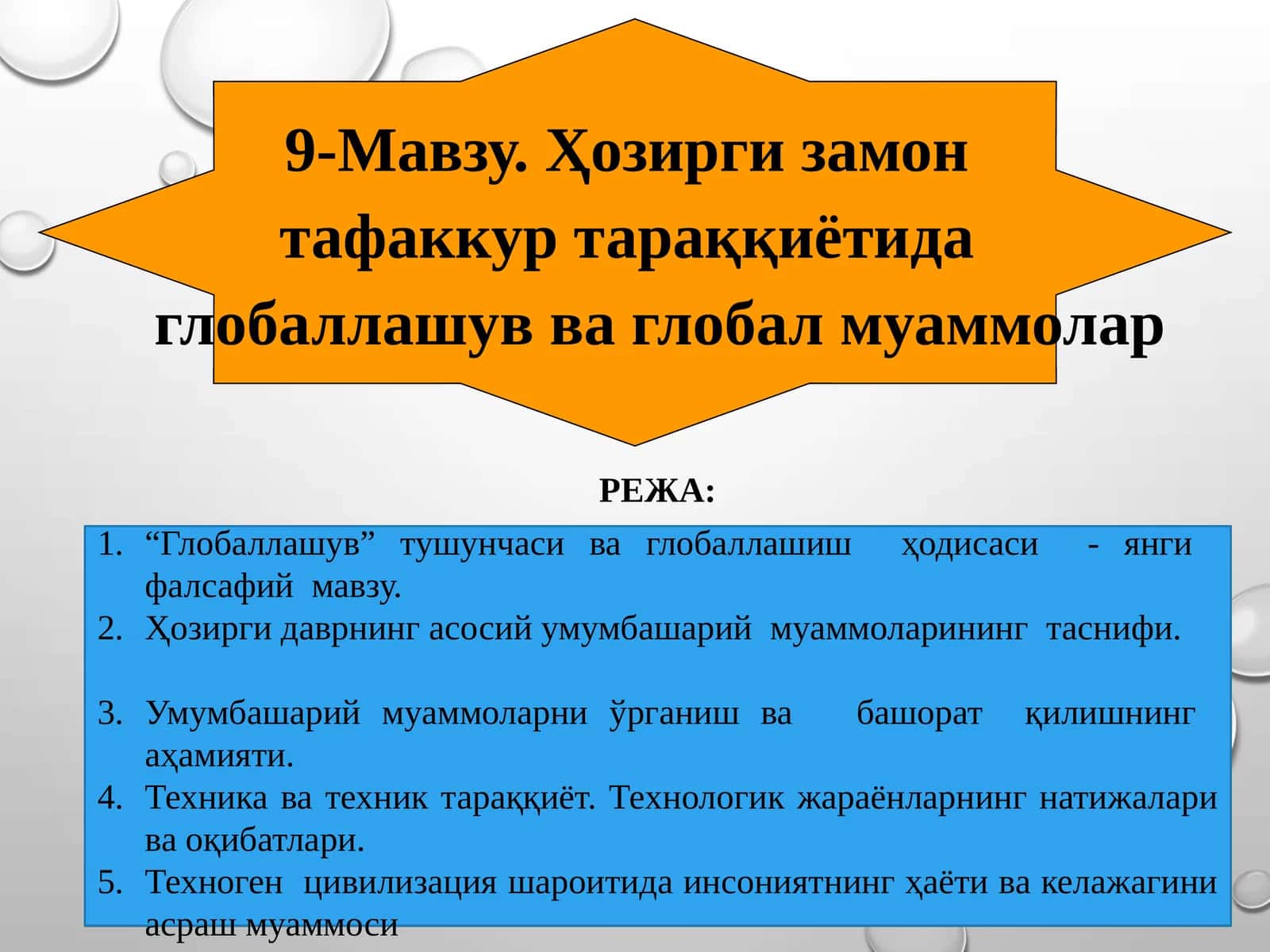 9-Мавзу. Ҳозирги замон тафаккур тараққиётида глобаллашув ва глобал муаммолар

РЕЖА:

1. “Глобаллашув” тушунчаси ва глобаллашиш ҳодисаси - янги фалсафий мавзу.
2. Ҳозирги даврнинг асосий умумбашарий муаммоларининг таснифи.

3. Умумбашарий муаммоларни ўрганиш ва башорат қилишнинг аҳамияти.
4. Техника ва техник тараққиёт. Технологик жараёнларнинг натижалари ва оқибатлари.
5. Техноген цивилизация шароитида инсониятнинг ҳаёти ва келажагини асраш муаммоси